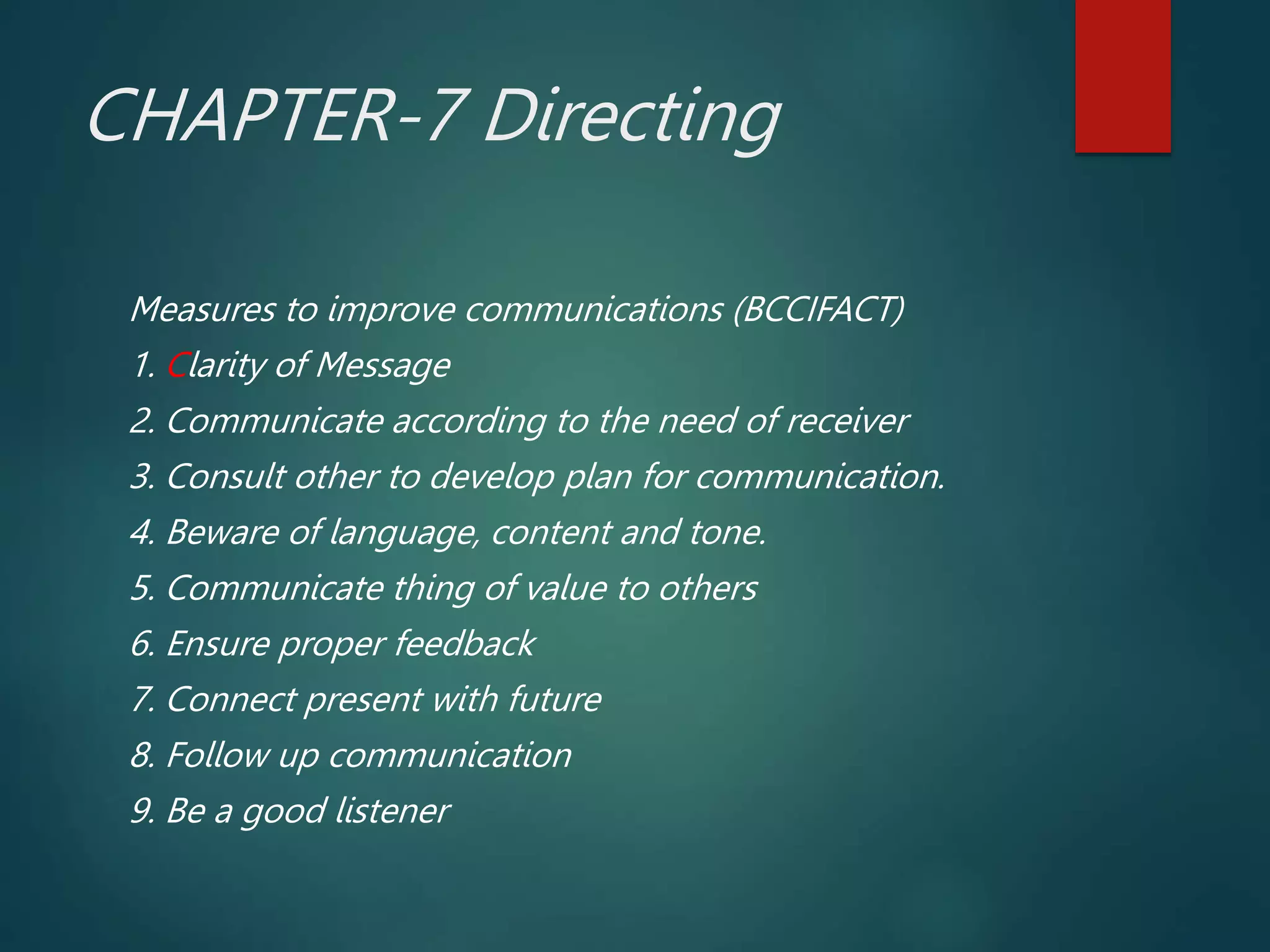 CHAPTER-7 Directing

Measures to improve communications (BCCIFACT)

1. Clarity of Message

2. Communicate according to the need of receiver

3. Consult other to develop plan for communication.

4. Beware of language, content and tone.

5. Communicate thing of value to others

6. Ensure proper feedback

7. Connect present with future

8. Follow up communication

9. Be a good listener